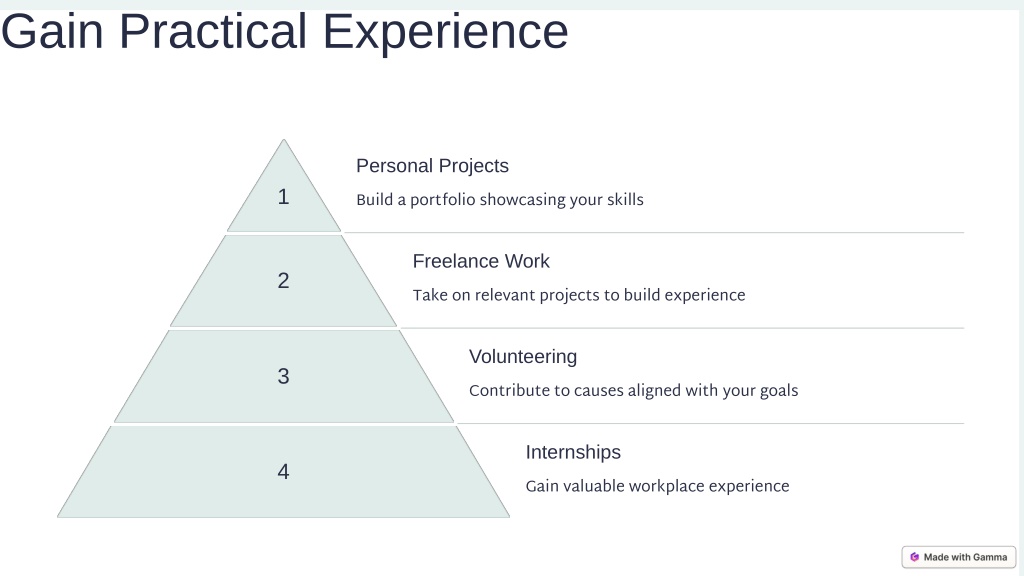 Gain Practical Experience

1

Personal Projects

Build a portfolio showcasing your skills

2

Freelance Work

Take on relevant projects to build experience

3

Volunteering

Contribute to causes aligned with your goals

4

Internships

Gain valuable workplace experience

Made with Gamma